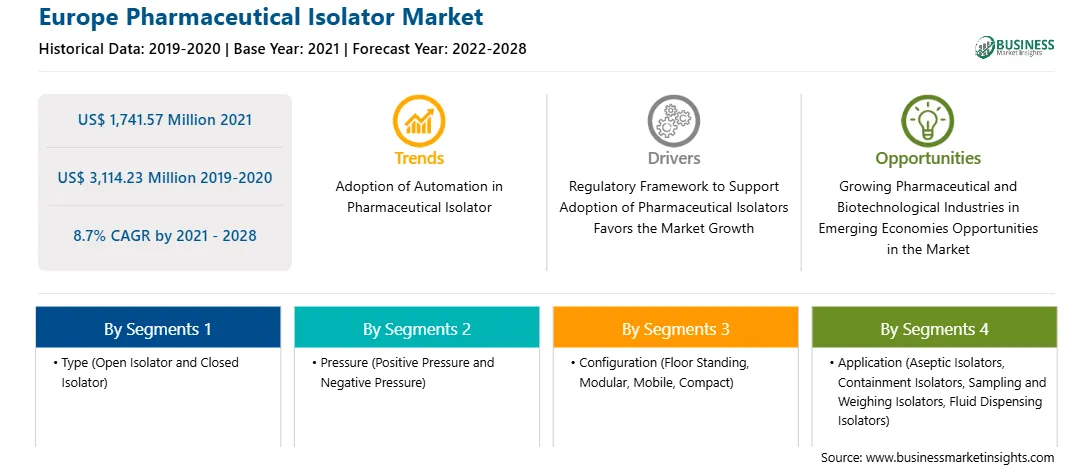 Europe Pharmaceutical Isolator Market

Historical Data: 2019-2020 | Base Year: 2021 | Forecast Year: 2022-2028

BUSINESS
Market Insights

US$ 1,741.57 Million 2021

US$ 3,114.23 Million 2019-2020

8.7% CAGR by 2021 - 2028

Trends

Adoption of Automation in Pharmaceutical Isolator

Drivers

Regulatory Framework to Support Adoption of Pharmaceutical Isolators Favors the Market Growth

Opportunities

Growing Pharmaceutical and Biotechnological Industries in Emerging Economies Opportunities in the Market

By Segments 1

• Type (Open Isolator and Closed Isolator)

By Segments 2

• Pressure (Positive Pressure and Negative Pressure)

By Segments 3

• Configuration (Floor Standing, Modular, Mobile, Compact)

By Segments 4

• Application (Aseptic Isolators, Containment Isolators, Sampling and Weighing Isolators, Fluid Dispensing Isolators)

Source: www.businessmarketinsights.com